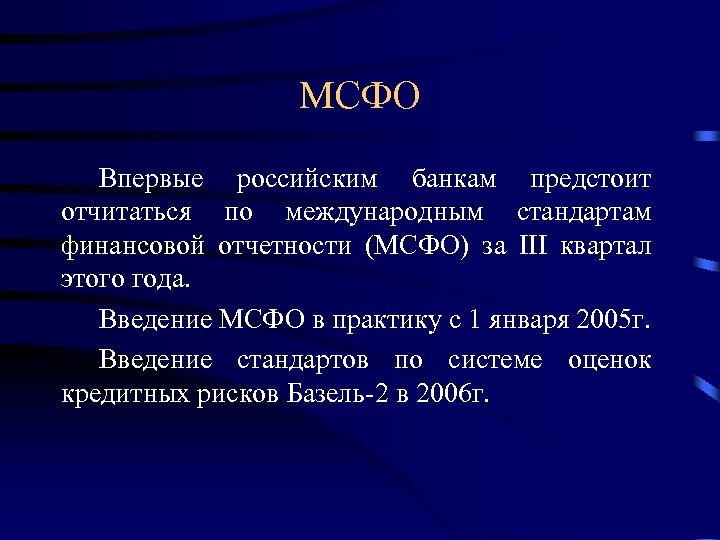 МСФО

Впервые российским банкам предстоит отчитаться по международным стандартам финансовой отчетности (МСФО) за III квартал этого года.

Введение МСФО в практику с 1 января 2005г.

Введение стандартов по системе оценок кредитных рисков Базель-2 в 2006г.